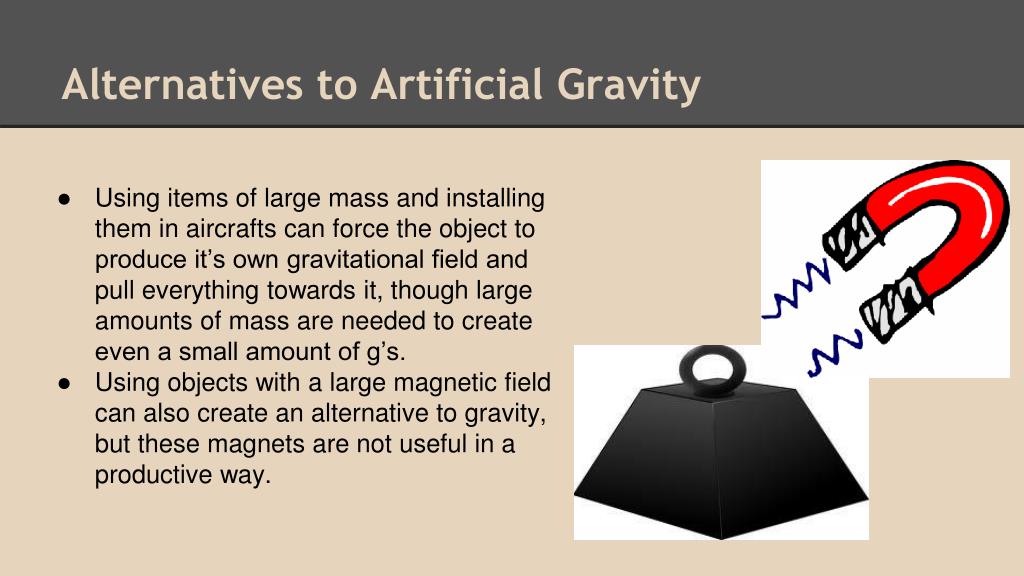 Alternatives to Artificial Gravity

● Using items of large mass and installing them in aircrafts can force the object to produce it’s own gravitational field and pull everything towards it, though large amounts of mass are needed to create even a small amount of g’s.
● Using objects with a large magnetic field can also create an alternative to gravity, but these magnets are not useful in a productive way.